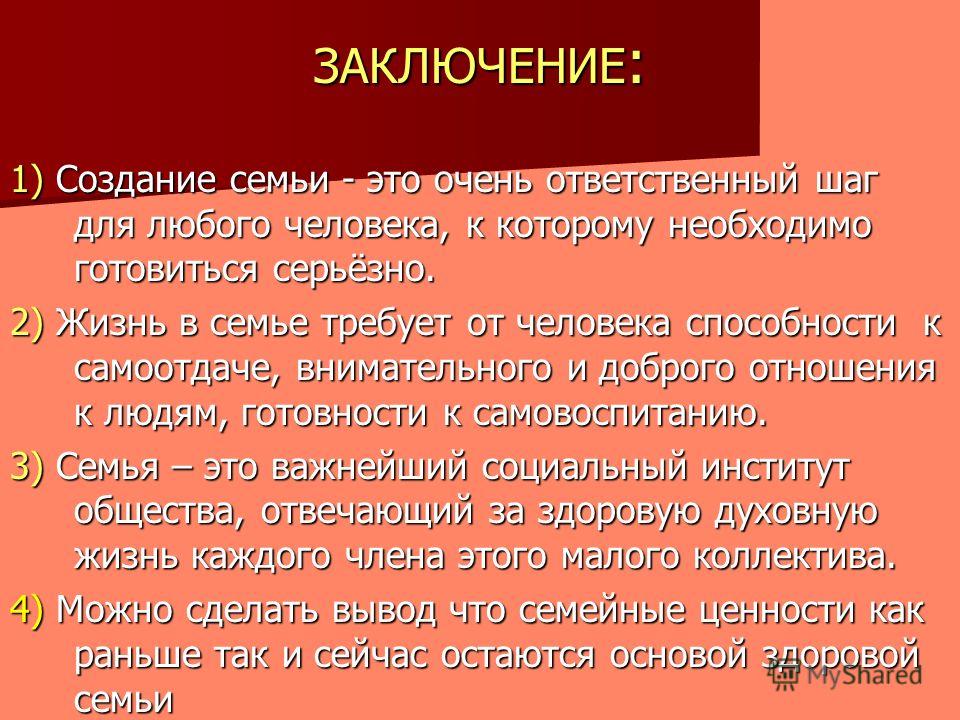 ЗАКЛЮЧЕНИЕ:

1) Создание семьи - это очень ответственный шаг для любого человека, к которому необходимо готовиться серьёзно.

2) Жизнь в семье требует от человека способности к самоотдаче, внимательного и доброго отношения к людям, готовности к самовоспитанию.

3) Семья – это важнейший социальный институт общества, отвечающий за здоровую духовную жизнь каждого члена этого малого коллектива.

4) Можно сделать вывод что семейные ценности как раньше так и сейчас остаются основой здоровой семьи

MyShared